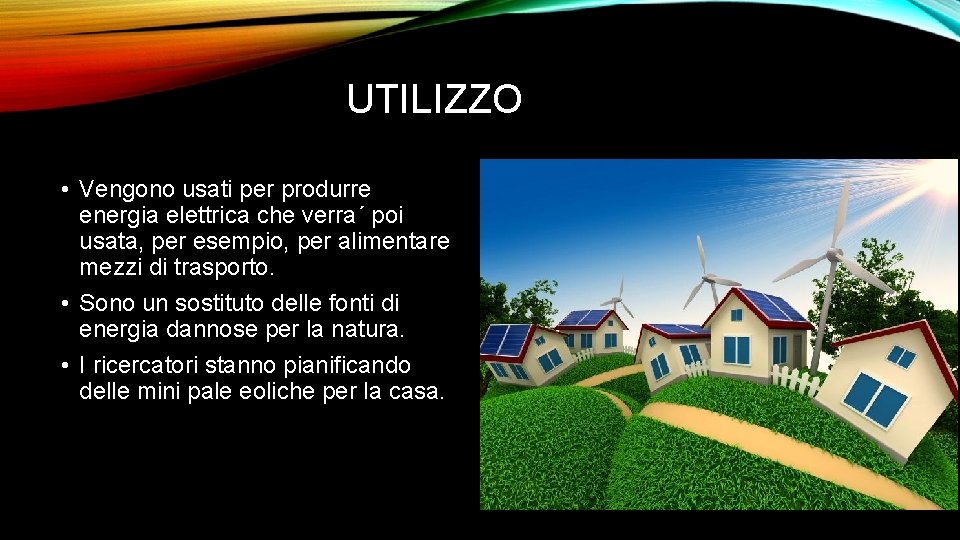 UTILIZZO

• Vengono usati per produrre energia elettrica che verra´ poi usata, per esempio, per alimentare mezzi di trasporto.

• Sono un sostituto delle fonti di energia dannose per la natura.

• I ricercatori stanno pianificando delle mini pale eoliche per la casa.